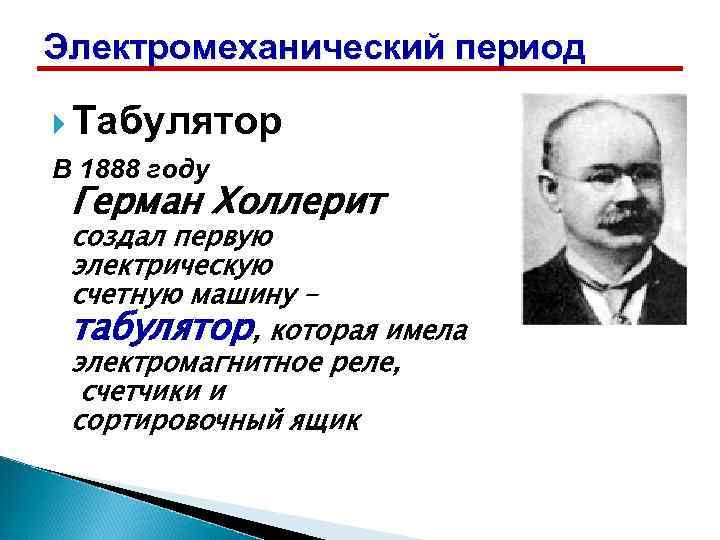 Электромеханический период

Табулятор

В 1888 году Герман Холлерит создал первую электрическую счетную машину – табулятор, которая имела электромагнитное реле, счетчики и сортировочный ящик